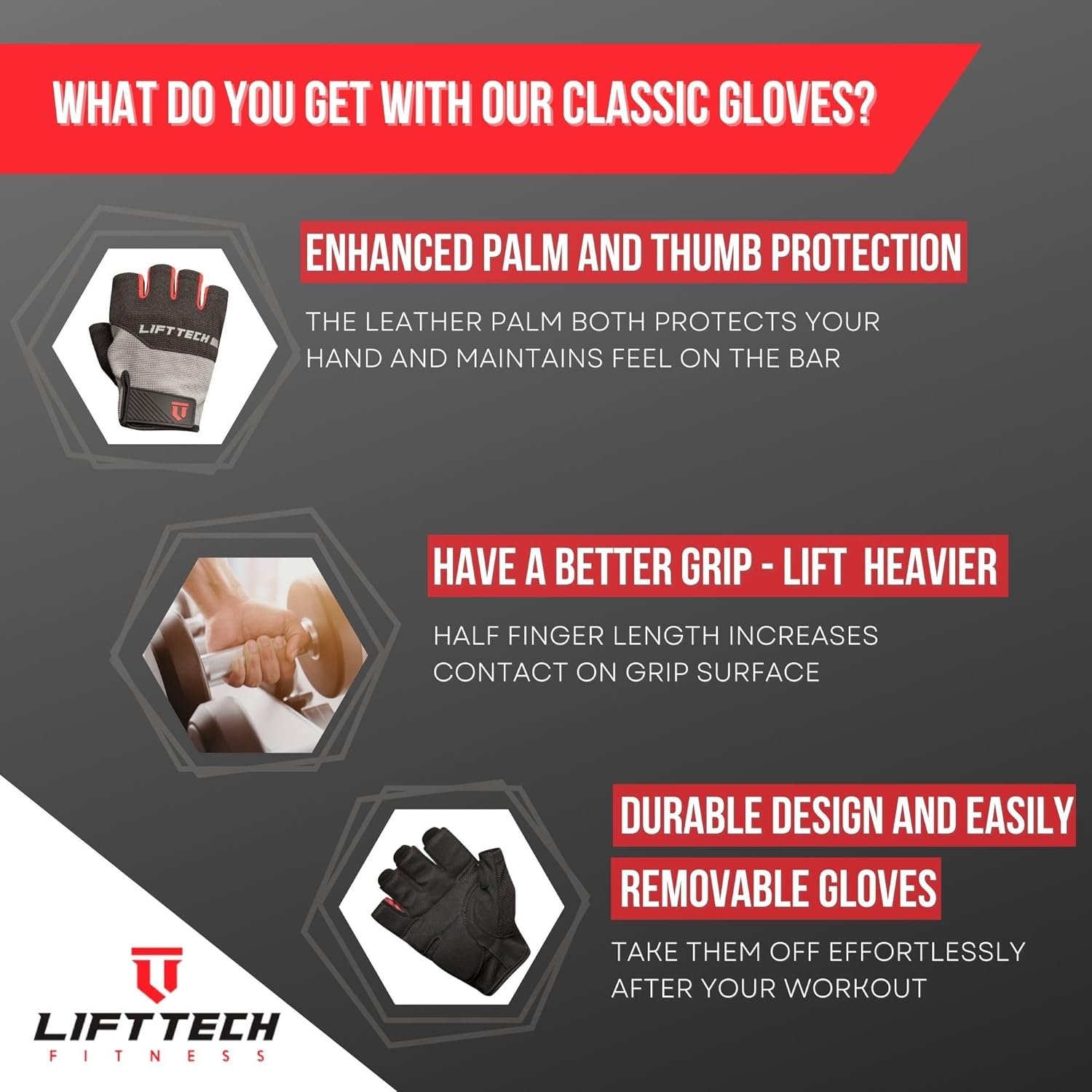 WHAT DO YOU GET WITH OUR CLASSIC GLOVES?

LIFTTECH

ENHANCED PALM AND THUMB PROTECTION

THE LEATHER PALM BOTH PROTECTS YOUR HAND AND MAINTAINS FEEL ON THE BAR

HAVE A BETTER GRIP - LIFT HEAVIER

HALF FINGER LENGTH INCREASES CONTACT ON GRIP SURFACE

DURABLE DESIGN AND EASILY REMOVABLE GLOVES

TAKE THEM OFF EFFORTLESSLY AFTER YOUR WORKOUT

LIFTTECH
FITNESS